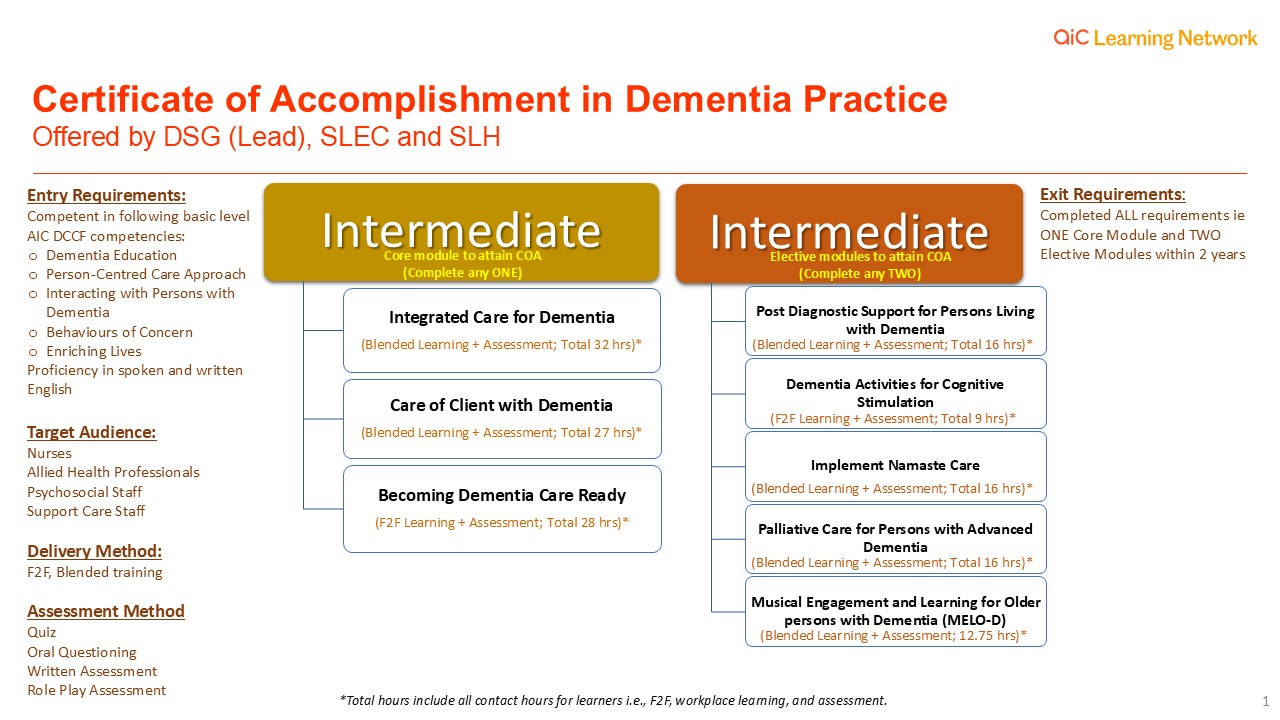 AiC Learning Network

Certificate of Accomplishment in Dementia Practice
Offered by DSG (Lead), SLEC and SLH

Entry Requirements:
Competent in following basic level AIC DCCF competencies:
o Dementia Education
o Person-Centred Care Approach
o Interacting with Persons with Dementia
o Behaviours of Concern
o Enriching Lives
Proficiency in spoken and written English

Target Audience:
Nurses
Allied Health Professionals
Psychosocial Staff
Support Care Staff

Delivery Method:
F2F, Blended training

Assessment Method
Quiz
Oral Questioning
Written Assessment
Role Play Assessment

Intermediate
Core module to attain COA
(Complete any ONE)

Integrated Care for Dementia
(Blended Learning + Assessment; Total 32 hrs)*

Care of Client with Dementia
(Blended Learning + Assessment; Total 27 hrs)*

Becoming Dementia Care Ready
(F2F Learning + Assessment; Total 28 hrs)*

Intermediate
Elective modules to attain COA
(Complete any TWO)

Post Diagnostic Support for Persons Living with Dementia
(Blended Learning + Assessment; Total 16 hrs)*

Dementia Activities for Cognitive Stimulation
(F2F Learning + Assessment; Total 9 hrs)*

Implement Namaste Care
(Blended Learning + Assessment; Total 16 hrs)*

Palliative Care for Persons with Advanced Dementia
(Blended Learning + Assessment; Total 16 hrs)*

Musical Engagement and Learning for Older persons with Dementia (MELO-D)
(Blended Learning + Assessment; 12.75 hrs)*

Exit Requirements:
Completed ALL requirements ie ONE Core Module and TWO Elective Modules within 2 years

*Total hours include all contact hours for learners i.e., F2F, workplace learning, and assessment.

1